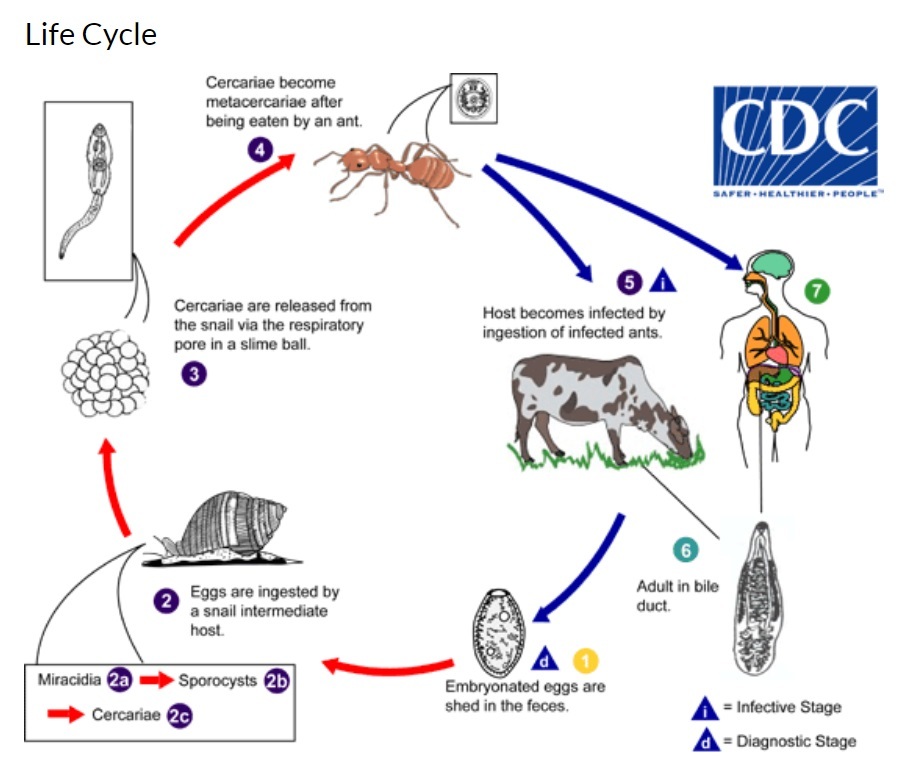 Life Cycle

Cercariae become metacercariae after being eaten by an ant.

4

CDC

SAFER • HEALTHIER • PEOPLE™

Cercariae are released from the snail via the respiratory pore in a slime ball.

3

5 i

Host becomes infected by ingestion of infected ants.

7

6

Adult in bile duct.

2 Eggs are ingested by a snail intermediate host.

Miracidia 2a Sporocysts 2b Cercariae 2c

d 1

Embryonated eggs are shed in the feces.

i = Infective Stage

d = Diagnostic Stage